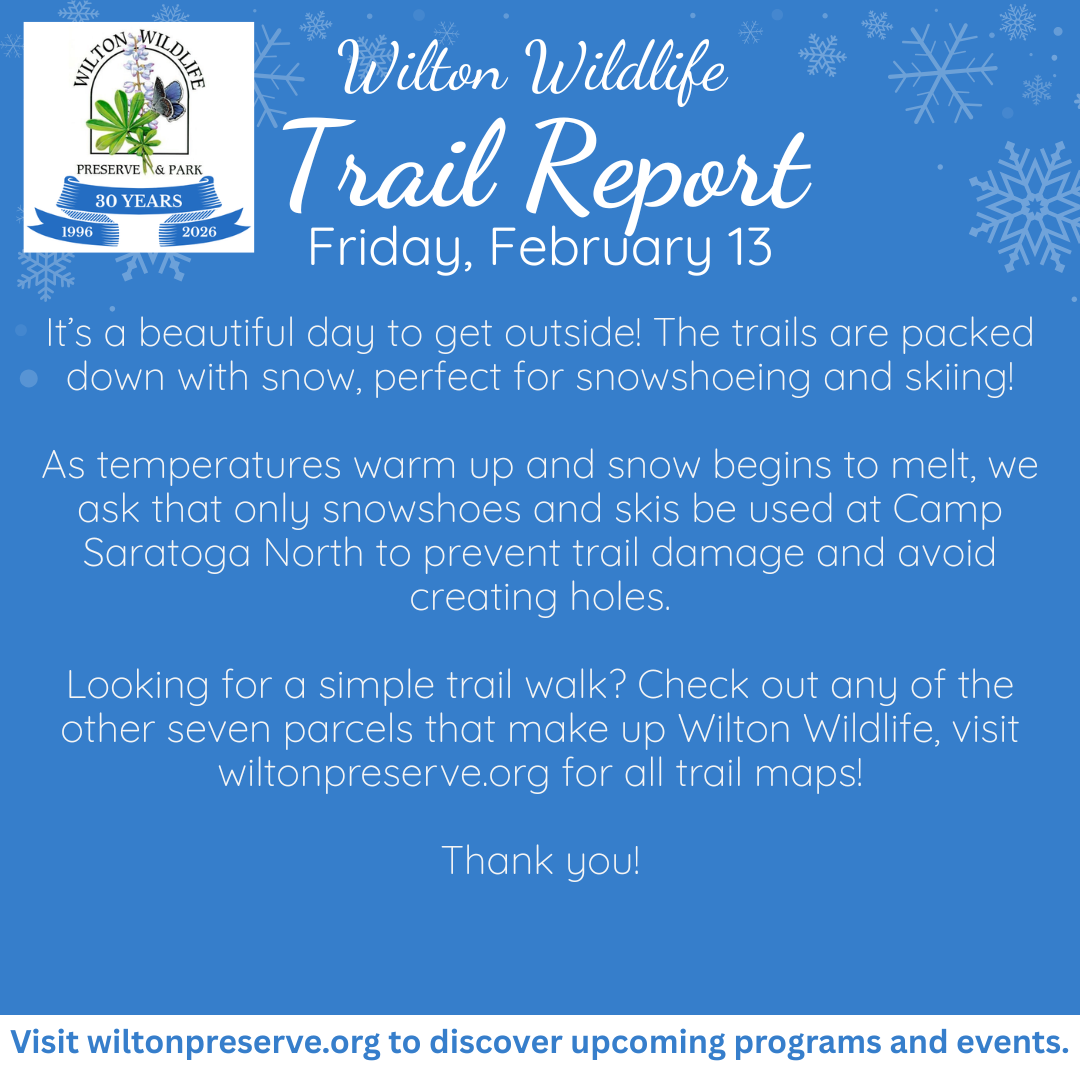 WILTON WILDLIFE
PRESERVE & PARK
30 YEARS
1996 2026

Wilton Wildlife
Trail Report
Friday, February 13

It's a beautiful day to get outside! The trails are packed down with snow, perfect for snowshoeing and skiing!

As temperatures warm up and snow begins to melt, we ask that only snowshoes and skis be used at Camp Saratoga North to prevent trail damage and avoid creating holes.

Looking for a simple trail walk? Check out any of the other seven parcels that make up Wilton Wildlife, visit wiltonpreserve.org for all trail maps!

Thank you!

Visit wiltonpreserve.org to discover upcoming programs and events.